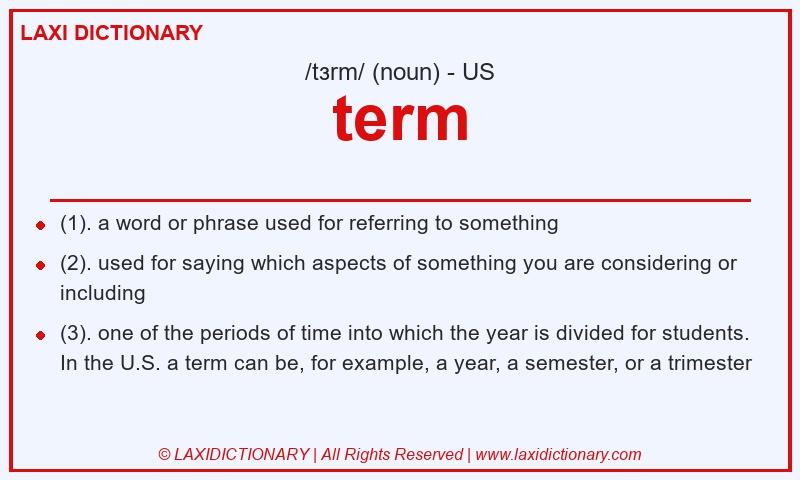 LAXI DICTIONARY

/tɜrm/ (noun) - US

term

- (1). a word or phrase used for referring to something
- (2). used for saying which aspects of something you are considering or including
- (3). one of the periods of time into which the year is divided for students. In the U.S. a term can be, for example, a year, a semester, or a trimester

© LAXIDICTIONARY | All Rights Reserved | www.laxidictionary.com